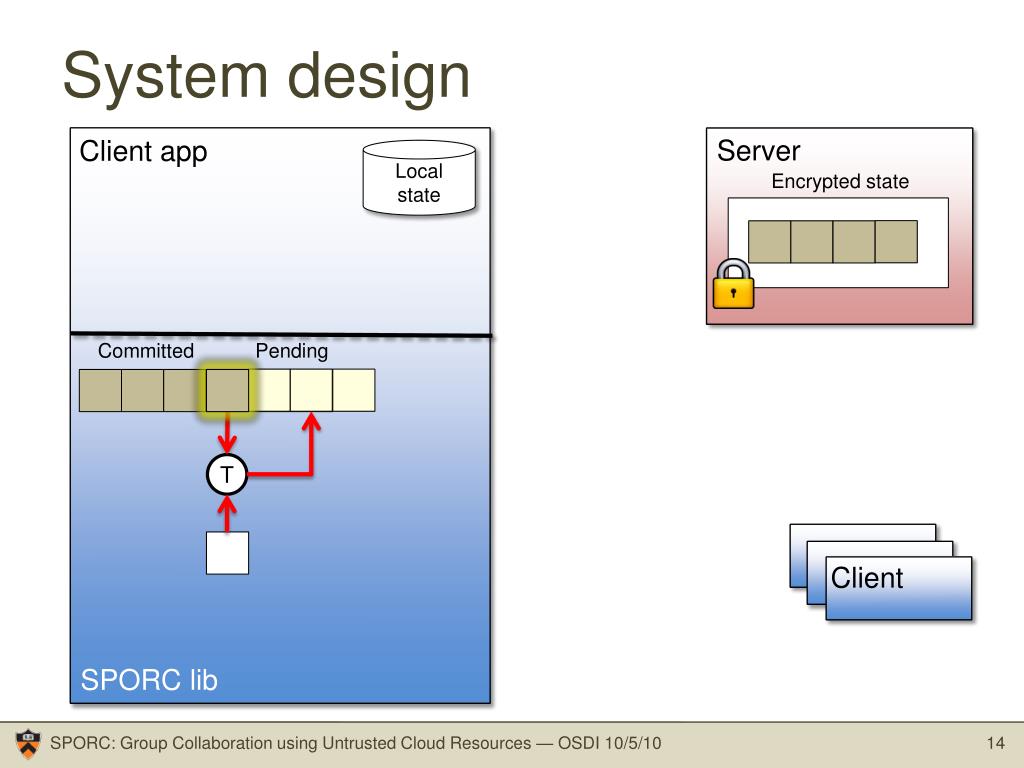 System design

Client app

Local state

Committed

Pending

T

SPORC lib

Server

Encrypted state

Client

SPORC: Group Collaboration using Untrusted Cloud Resources — OSDI 10/5/10

14